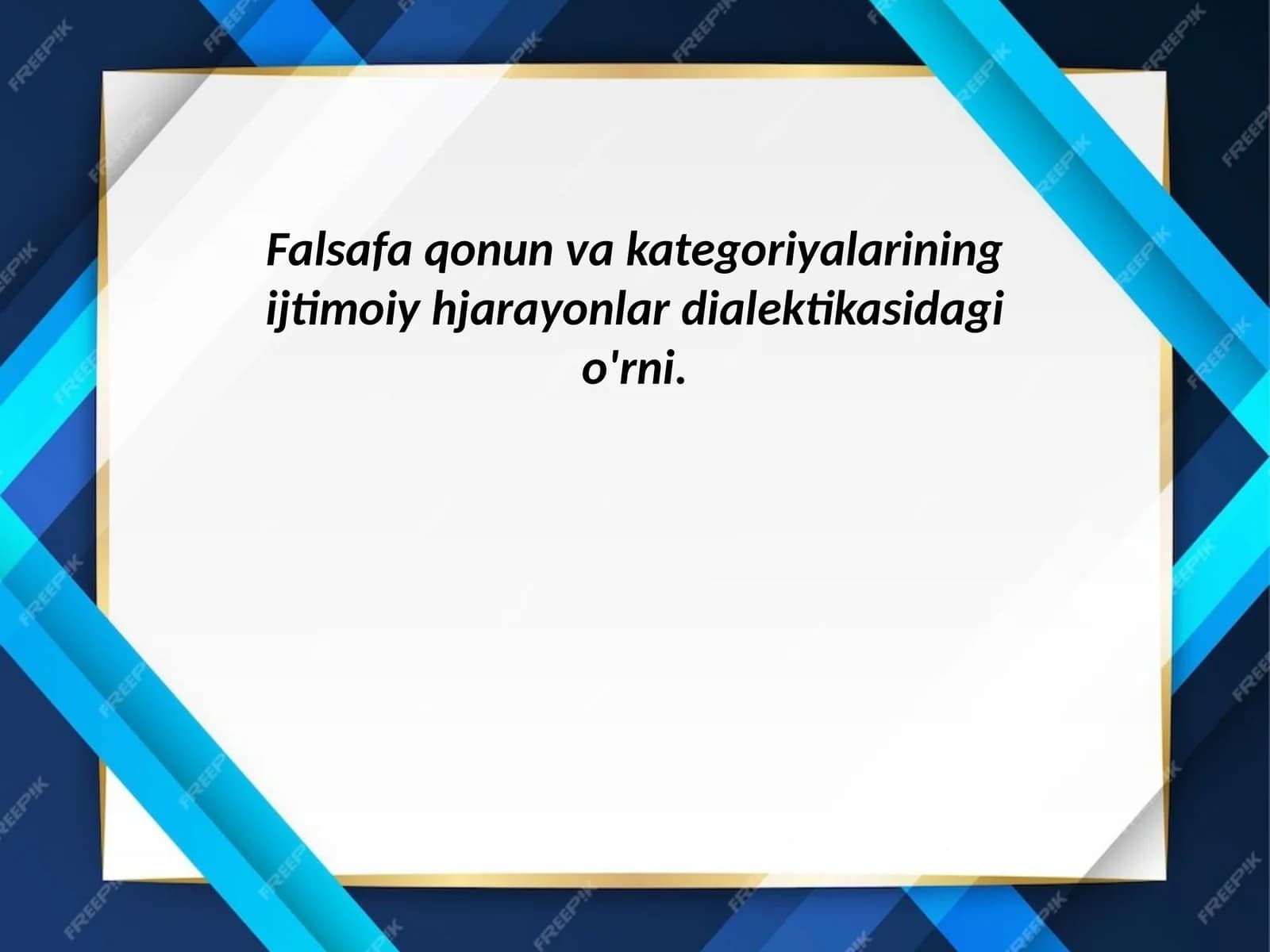 Falsafa qonun va kategoriyalarining ijtimoiy hjarayonlar dialektikasidagi o'rni.

FREEPIK